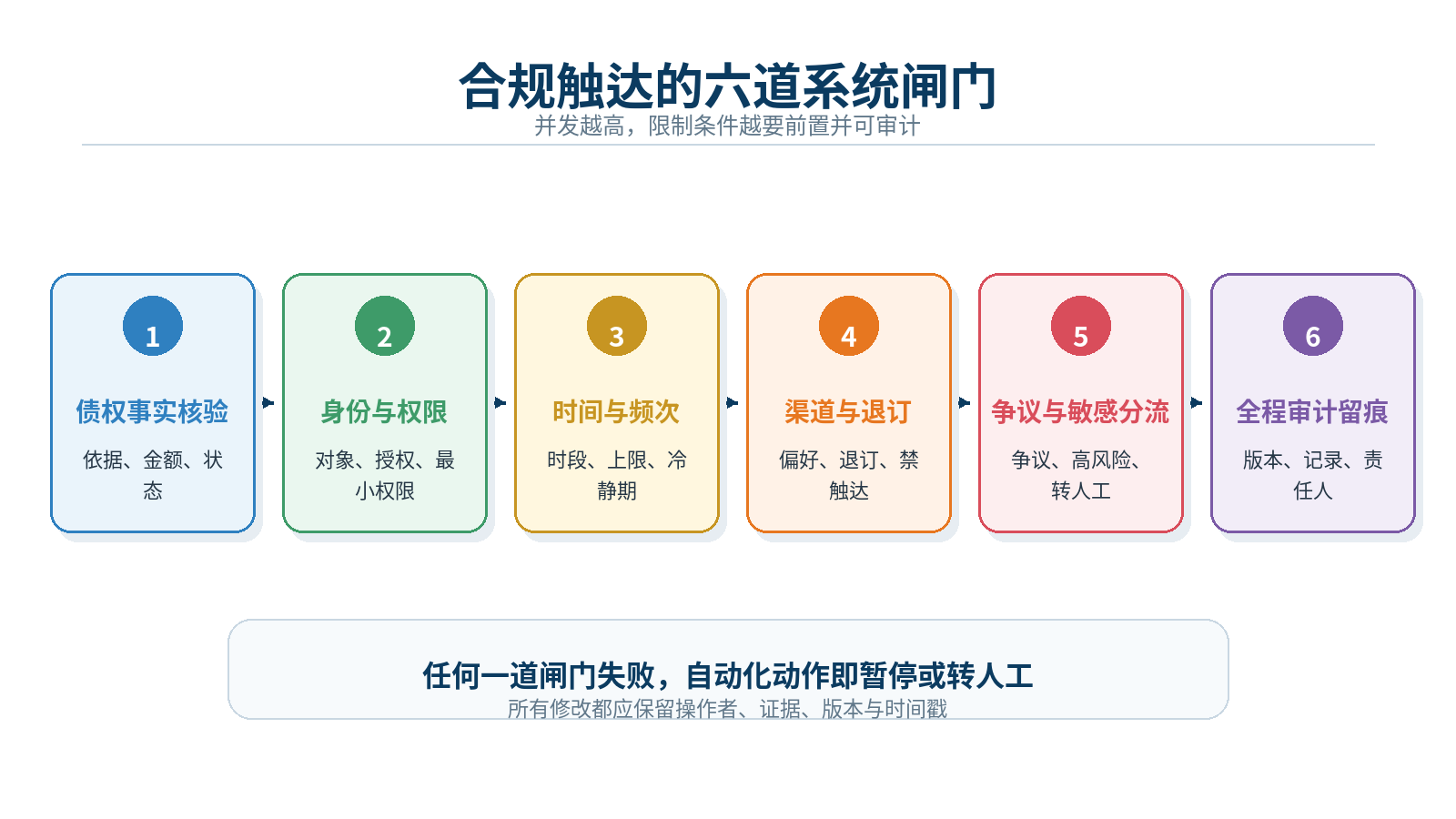 合规触达的六道系统闸门

并发越高，限制条件越要前置并可审计

1
债权事实核验
依据、金额、状态

2
身份与权限
对象、授权、最小权限

3
时间与频次
时段、上限、冷静期

4
渠道与退订
偏好、退订、禁触达

5
争议与敏感分流
争议、高风险、转人工

6
全程审计留痕
版本、记录、责任人

任何一道闸门失败，自动化动作即暂停或转人工

所有修改都应保留操作者、证据、版本与时间戳